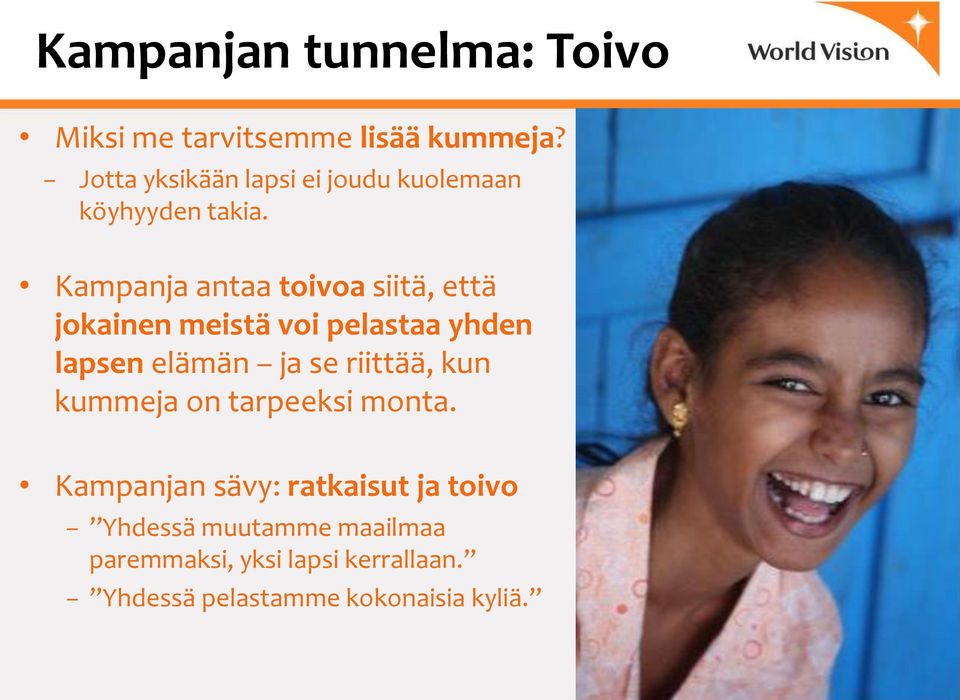 Kampanjan tunnelma: Toivo

World Vision

• Miksi me tarvitsemme lisää kummeja?
– Jotta yksikään lapsi ei joudu kuolemaan köyhyyden takia.

• Kampanja antaa toivoa siitä, että jokainen meistä voi pelastaa yhden lapsen elämän – ja se riittää, kun kummeja on tarpeeksi monta.

• Kampanjan sävy: ratkaisut ja toivo
– ”Yhdessä muutamme maailmaa paremmaksi, yksi lapsi kerrallaan.”
– ”Yhdessä pelastamme kokonaisia kyliä.”